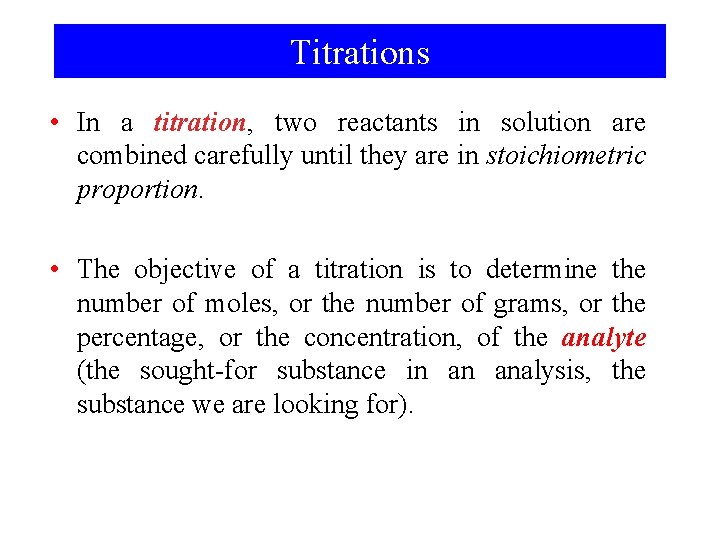 Titrations

• In a titration, two reactants in solution are combined carefully until they are in stoichiometric proportion.

• The objective of a titration is to determine the number of moles, or the number of grams, or the percentage, or the concentration, of the analyte (the sought-for substance in an analysis, the substance we are looking for).